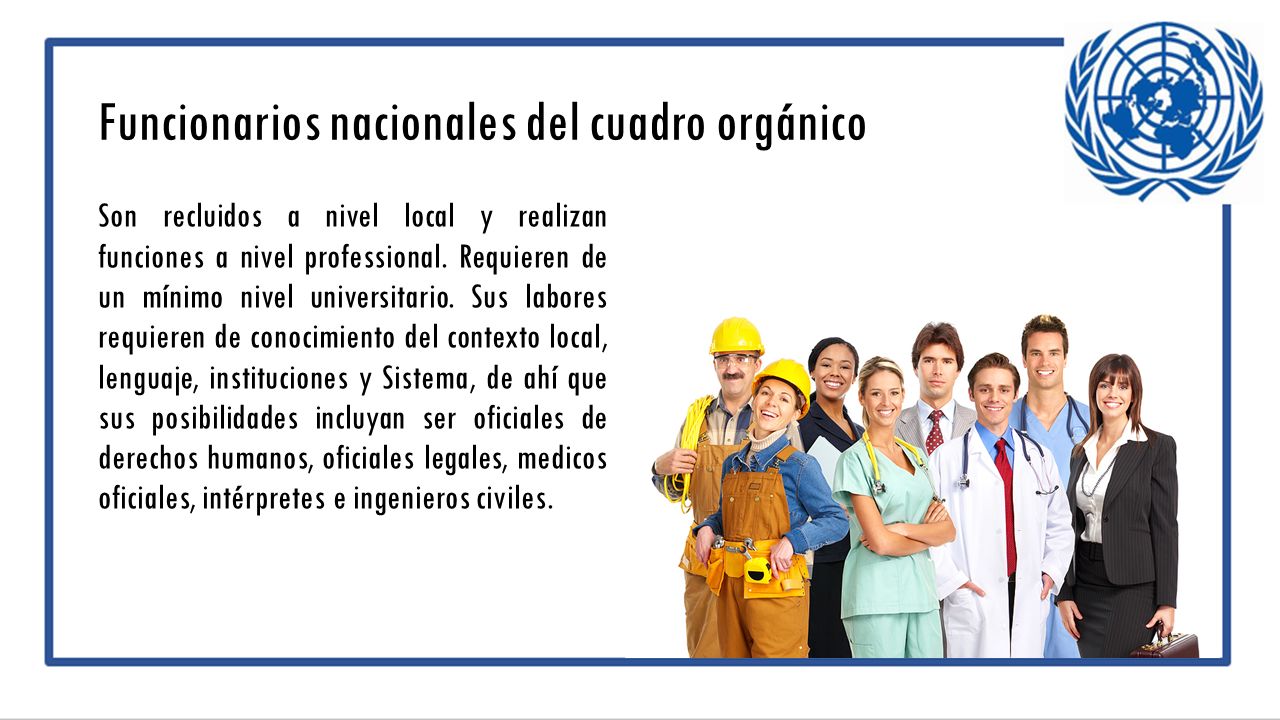 Funcionarios nacionales del cuadro orgánico

Son recluidos a nivel local y realizan funciones a nivel professional. Requieren de un mínimo nivel universitario. Sus labores requieren de conocimiento del contexto local, lenguaje, instituciones y Sistema, de ahí que sus posibilidades incluyan ser oficiales de derechos humanos, oficiales legales, medicos oficiales, intérpretes e ingenieros civiles.